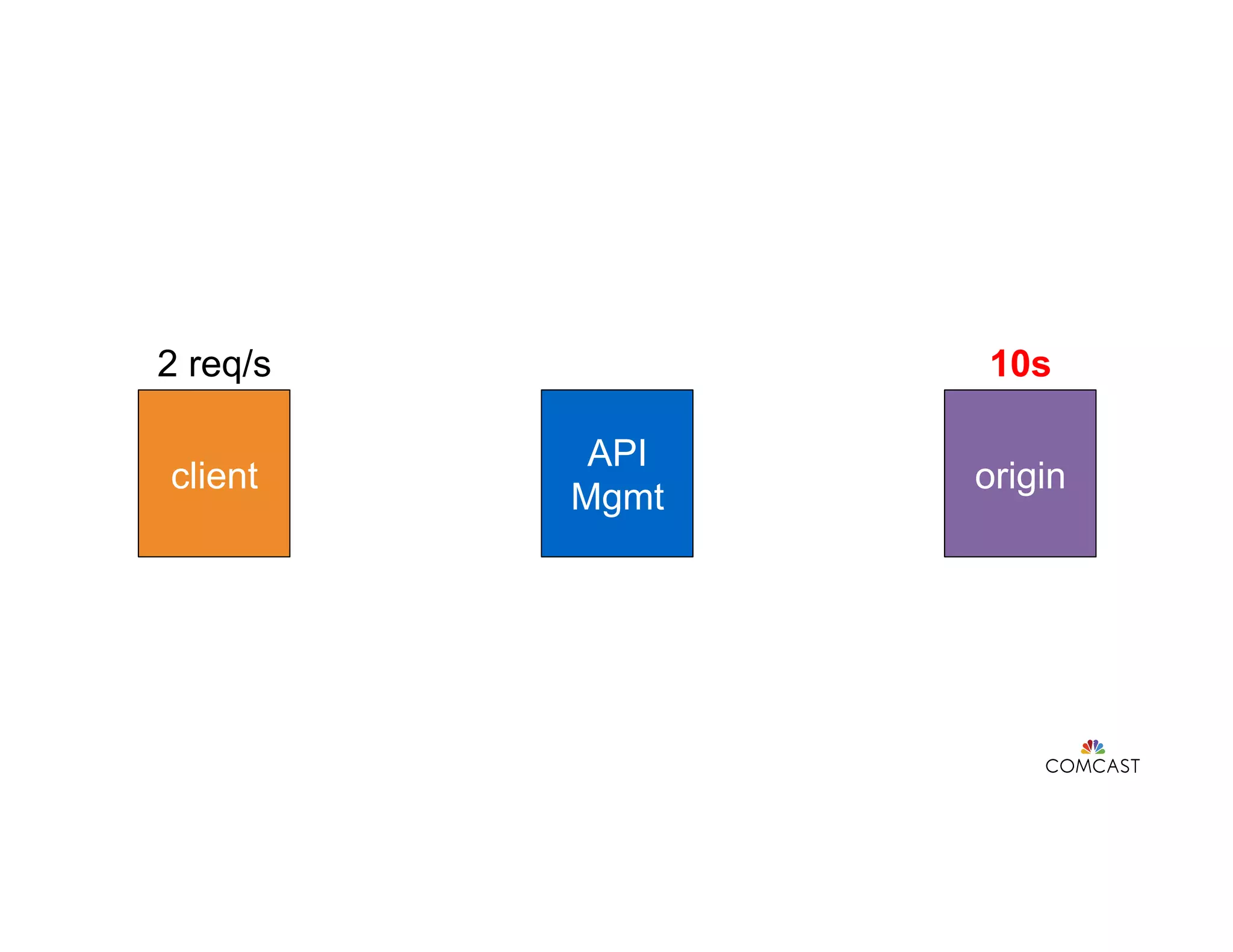 2 req/s

client

API
Mgmt

10s

origin

COMCAST